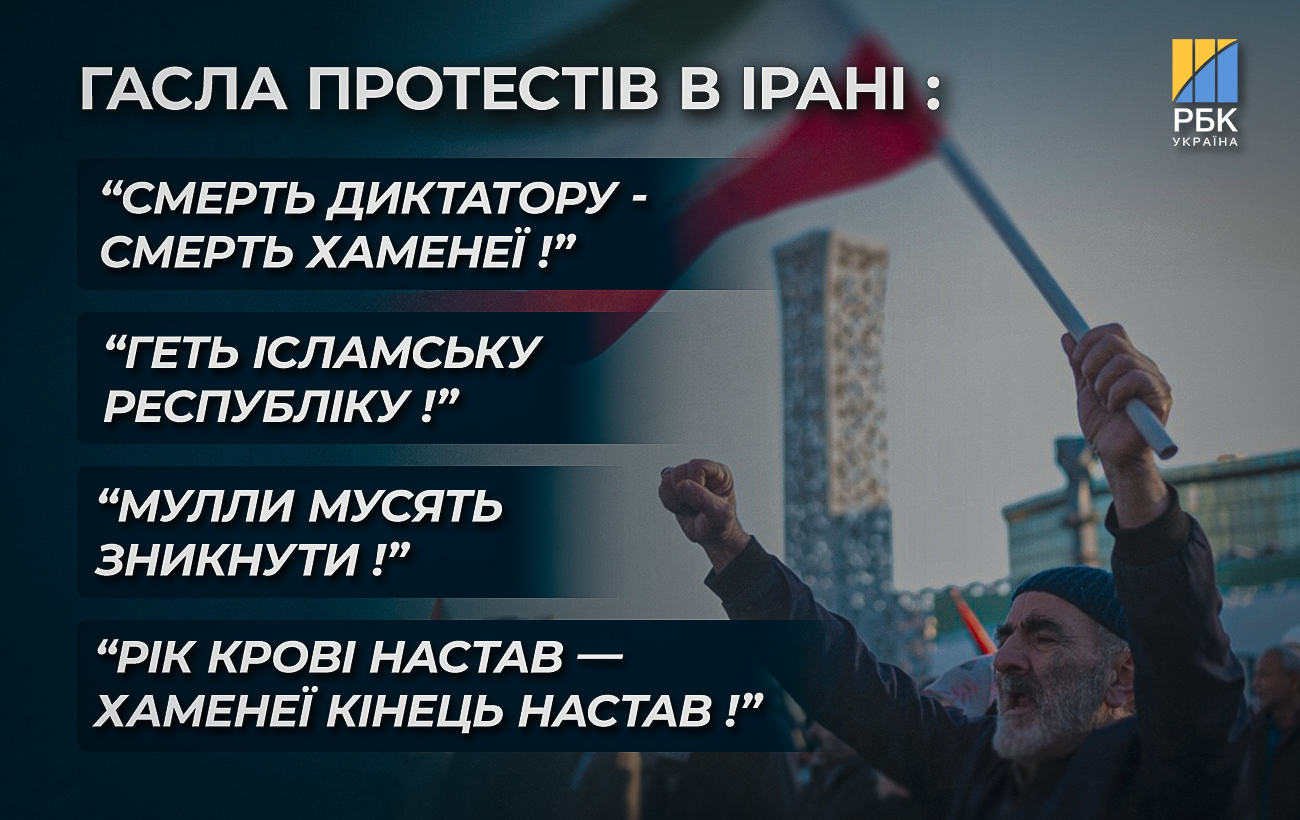 ГАСЛА ПРОТЕСТІВ В ІРАНІ :

РБК
УКРАЇНА

“СМЕРТЬ ДИКТАТОРУ - СМЕРТЬ ХАМЕНЕЇ !”

“ГЕТЬ ІСЛАМСЬКУ РЕСПУБЛІКУ !”

“МУЛЛИ МУСЯТЬ ЗНИКНУТИ !”

“РІК КРОВІ НАСТАВ — ХАМЕНЕЇ КІНЕЦЬ НАСТАВ !”